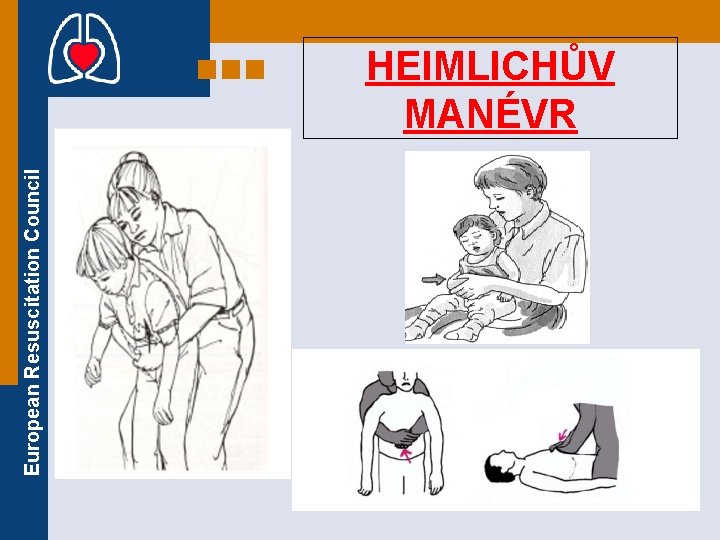 European Resuscitation Council

HEIMLICHŮV MANÉVR